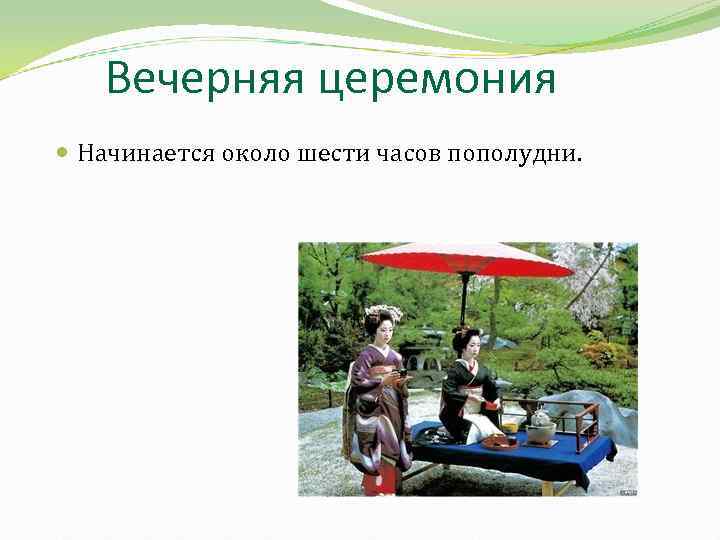 Вечерняя церемония

Начинается около шести часов пополудни.